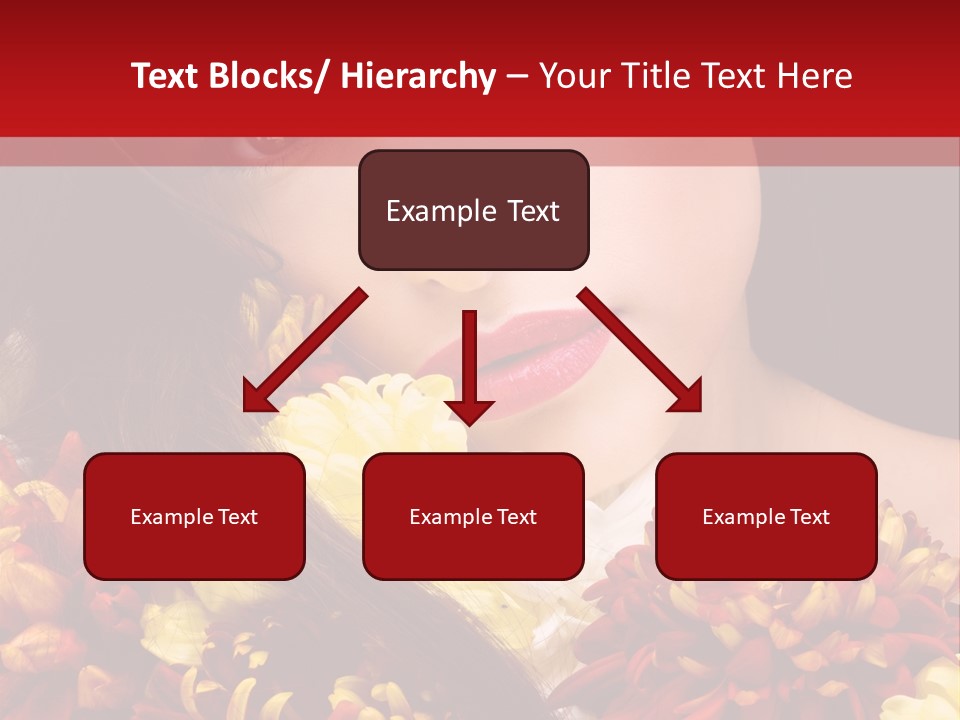 Text Blocks/ Hierarchy – Your Title Text Here

Example Text

Example Text

Example Text

Example Text